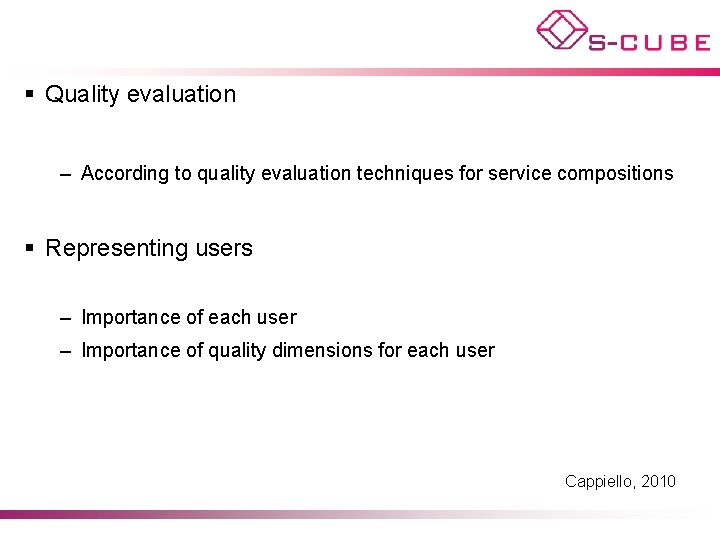 S-CUBE

▪ Quality evaluation

– According to quality evaluation techniques for service compositions

▪ Representing users

– Importance of each user
– Importance of quality dimensions for each user

Cappiello, 2010